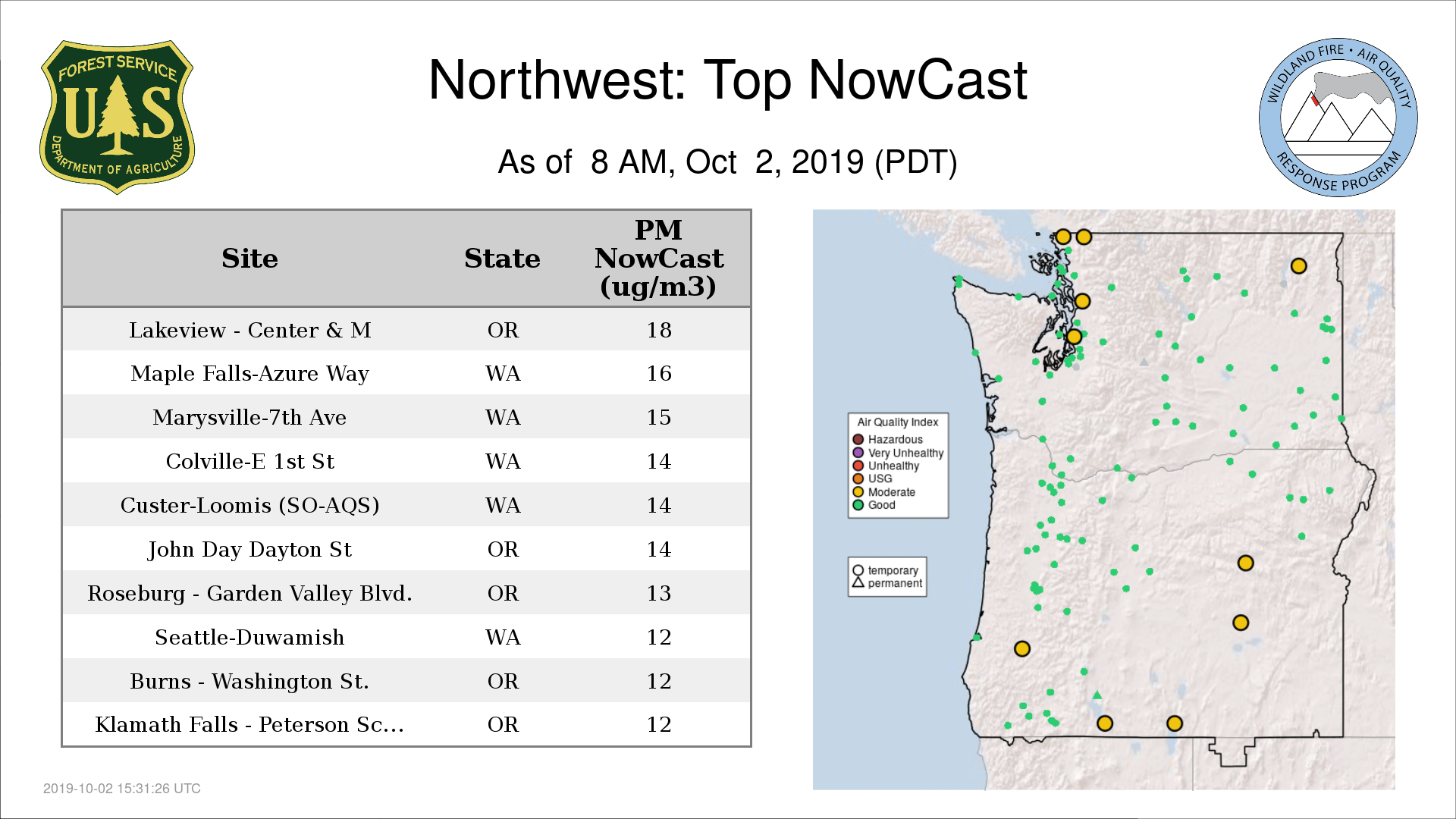 FOREST SERVICE
U S
DEPARTMENT OF AGRICULTURE

Northwest: Top NowCast

As of 8 AM, Oct 2, 2019 (PDT)

WILDLAND FIRE • AIR QUALITY
RESPONSE PROGRAM

| Site | State | PM NowCast (ug/m3) |
|---|---|---|
| Lakeview - Center & M | OR | 18 |
| Maple Falls-Azure Way | WA | 16 |
| Marysville-7th Ave | WA | 15 |
| Colville-E 1st St | WA | 14 |
| Custer-Loomis (SO-AQS) | WA | 14 |
| John Day Dayton St | OR | 14 |
| Roseburg - Garden Valley Blvd. | OR | 13 |
| Seattle-Duwamish | WA | 12 |
| Burns - Washington St. | OR | 12 |
| Klamath Falls - Peterson Sc... | OR | 12 |

Air Quality Index
Hazardous
Very Unhealthy
Unhealthy
USG
Moderate
Good

temporary
permanent

2019-10-02 15:31:26 UTC